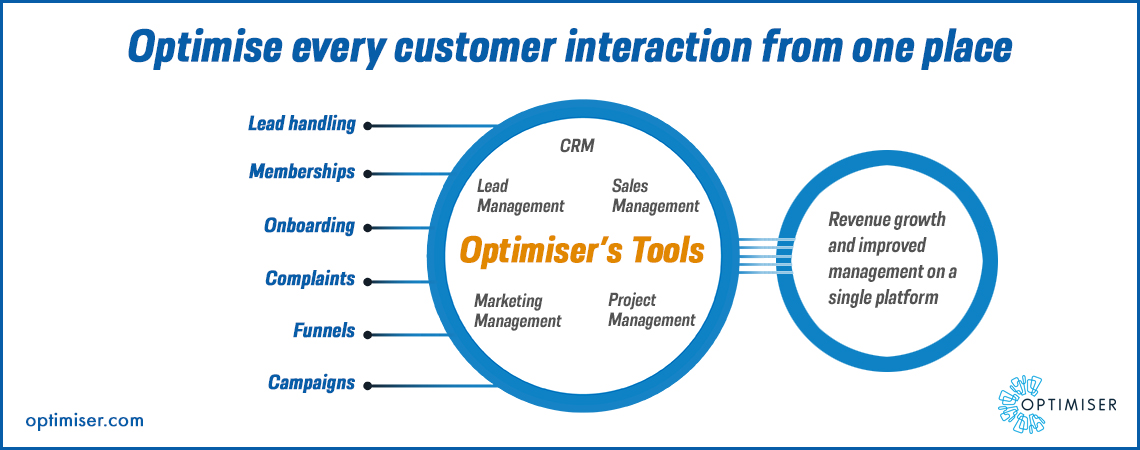 Optimise every customer interaction from one place

Lead handling
Memberships
Onboarding
Complaints
Funnels
Campaigns

CRM

Lead Management

Sales Management

Optimiser's Tools

Marketing Management

Project Management

Revenue growth and improved management on a single platform

optimiser.com

OPTIMISER